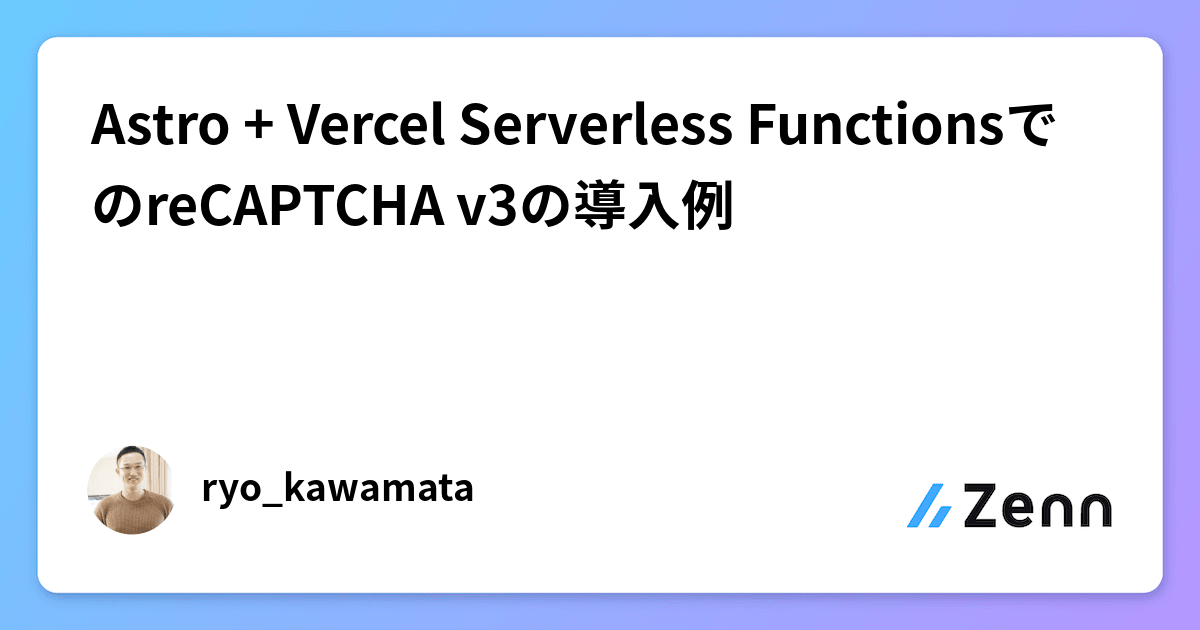 Astro + Vercel Serverless FunctionsでのreCAPTCHA v3の導入例

ryo_kawamata

Zenn